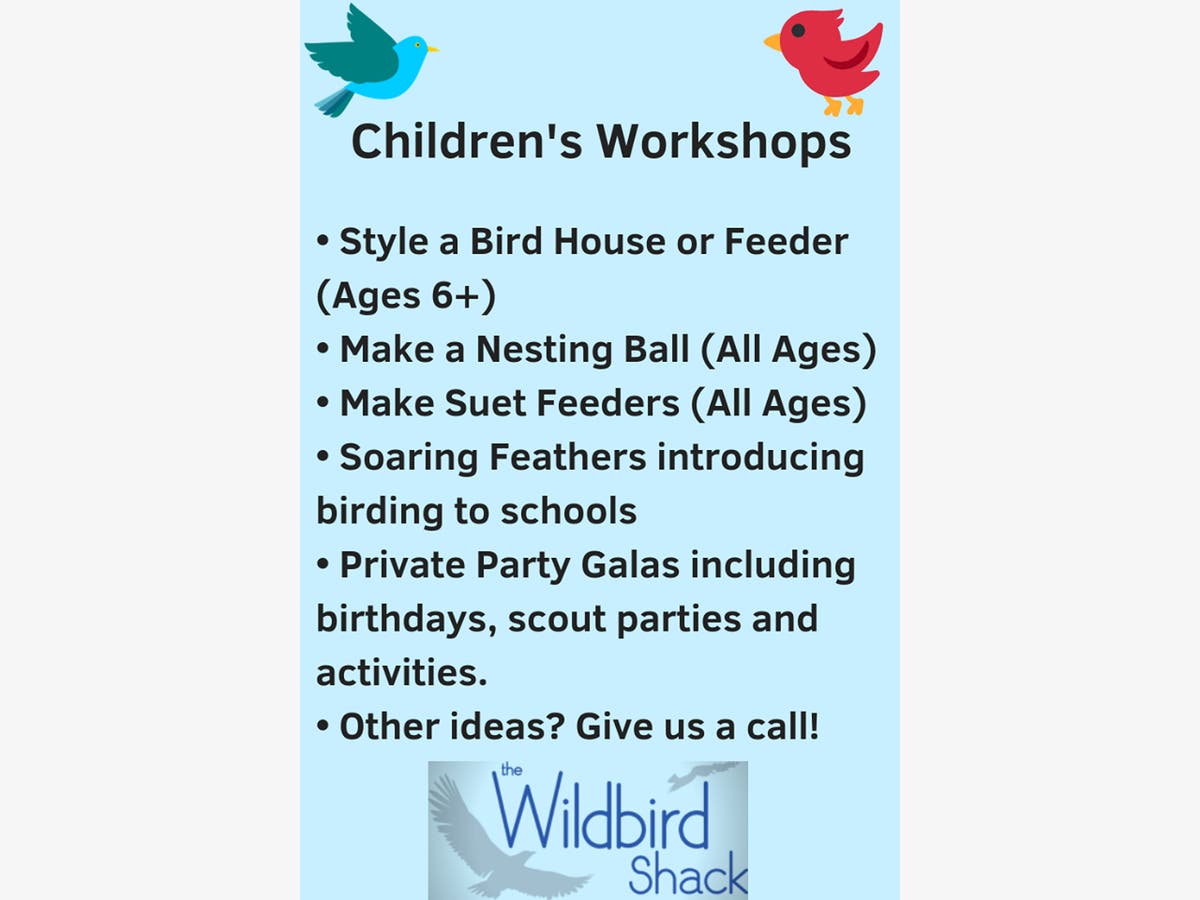 Children's Workshops

• Style a Bird House or Feeder (Ages 6+)
• Make a Nesting Ball (All Ages)
• Make Suet Feeders (All Ages)
• Soaring Feathers introducing birding to schools
• Private Party Galas including birthdays, scout parties and activities.
• Other ideas? Give us a call!

the Wildbird Shack